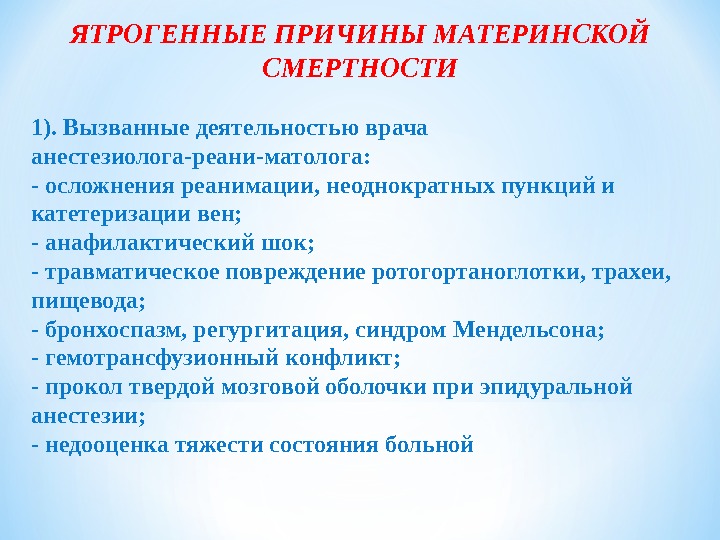 ЯТРОГЕННЫЕ ПРИЧИНЫ МАТЕРИНСКОЙ СМЕРТНОСТИ

1). Вызванные деятельностью врача анестезиолога-реани-матолога:
- осложнения реанимации, неоднократных пункций и катетеризации вен;
- анафилактический шок;
- травматическое повреждение ротогортаноглотки, трахеи, пищевода;
- бронхоспазм, регургитация, синдром Мендельсона;
- гемотрансфузионный конфликт;
- прокол твердой мозговой оболочки при эпидуральной анестезии;
- недооценка тяжести состояния больной